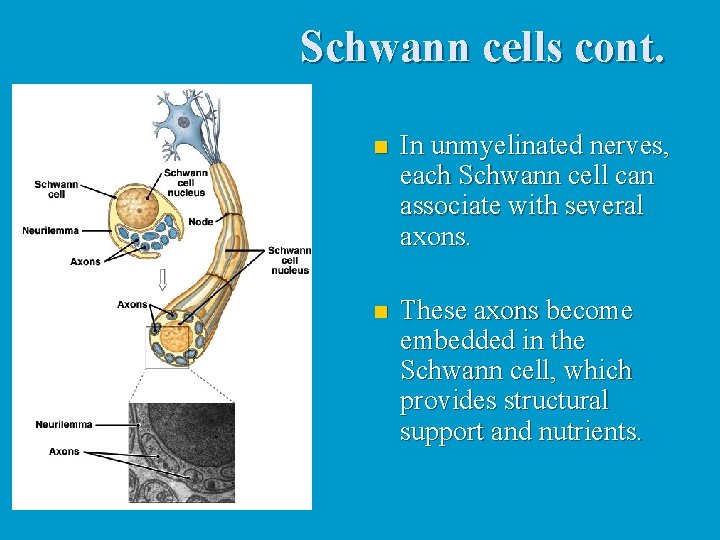 Schwann cells cont.

Schwann cell

Schwann cell nucleus

Neurilemma

Node

Axons

Schwann cell nucleus

Axons

Neurilemma

Axons

In unmyelinated nerves, each Schwann cell can associate with several axons.

These axons become embedded in the Schwann cell, which provides structural support and nutrients.